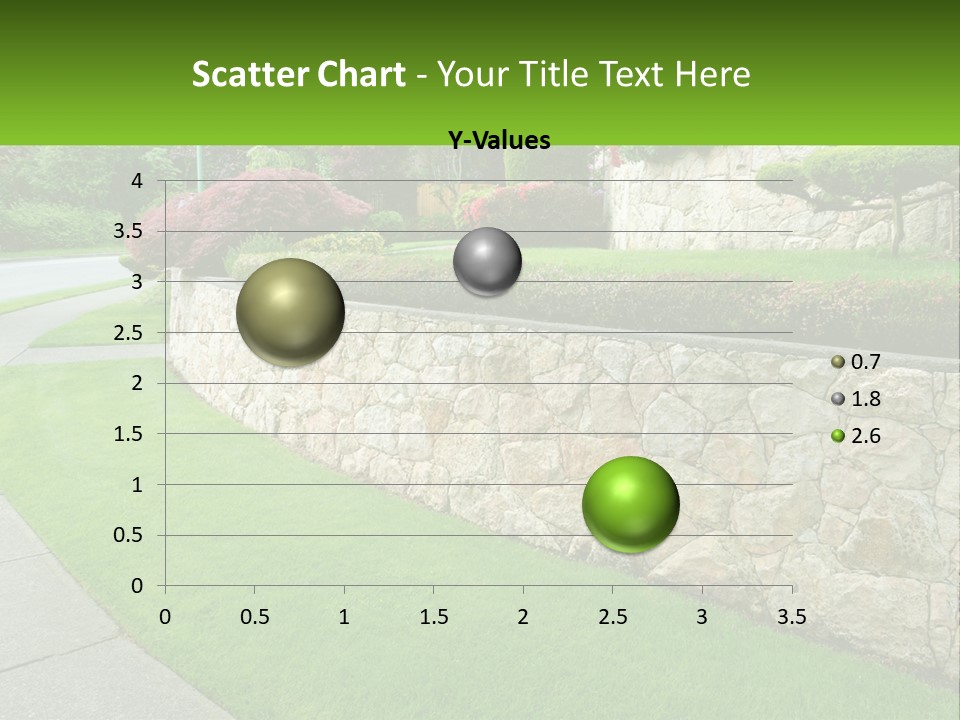 Scatter Chart - Your Title Text Here

Y-Values

4
3.5
3
2.5
2
1.5
1
0.5
0

0 0.5 1 1.5 2 2.5 3 3.5

0.7
1.8
2.6